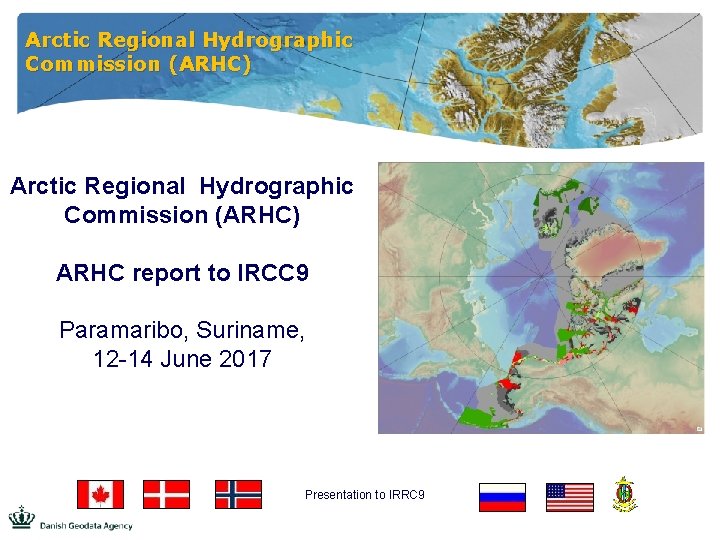 Arctic Regional Hydrographic Commission (ARHC)

Arctic Regional Hydrographic Commission (ARHC)

ARHC report to IRCC9

Paramaribo, Suriname, 12-14 June 2017

Presentation to IRRC9

Danish Geodata Agency